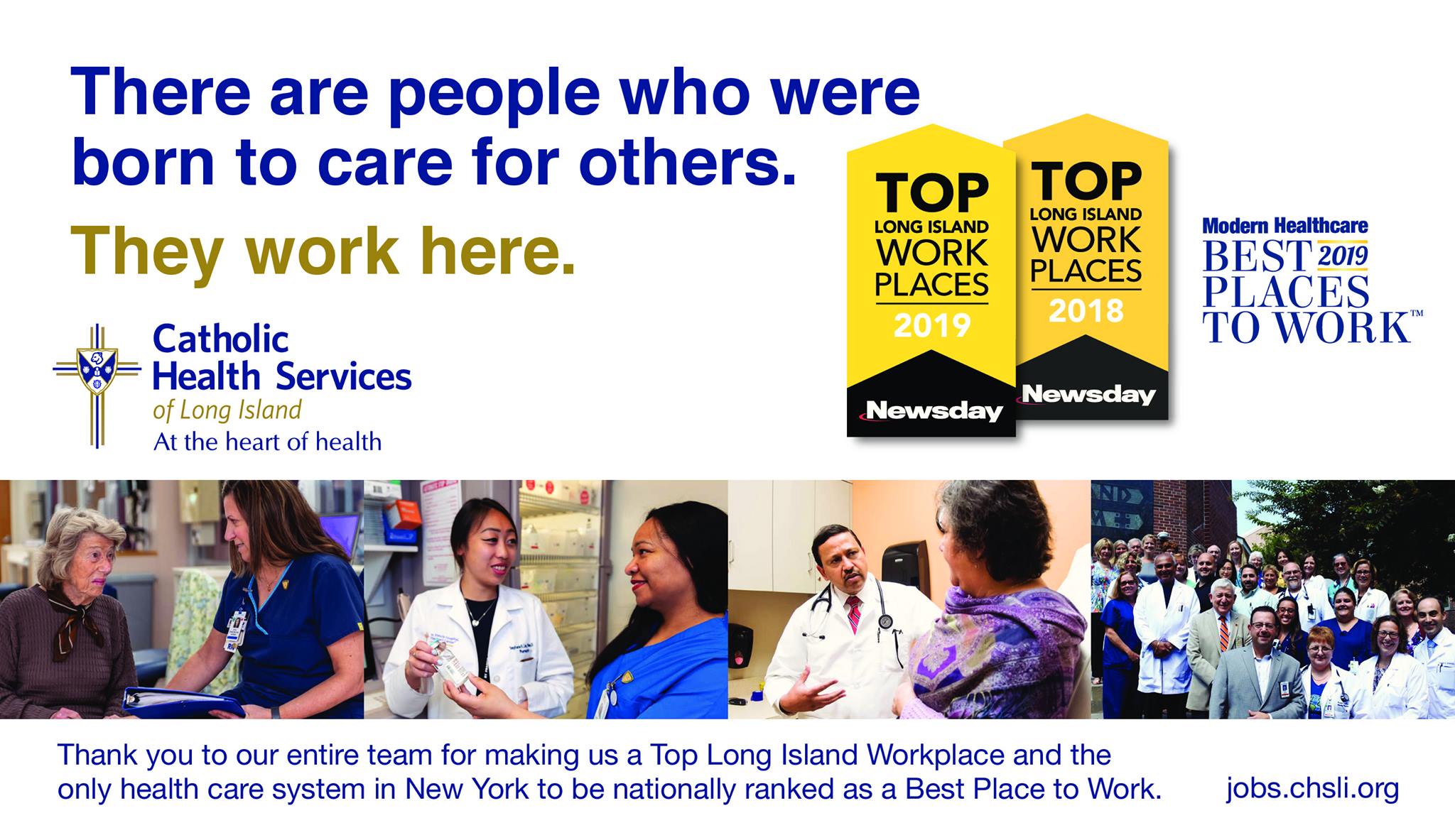 There are people who were born to care for others.

They work here.

Catholic Health Services of Long Island
At the heart of health

TOP LONG ISLAND WORK PLACES 2019 Newsday

TOP LONG ISLAND WORK PLACES 2018 Newsday

Modern Healthcare BEST 2019 PLACES TO WORK™

Thank you to our entire team for making us a Top Long Island Workplace and the only health care system in New York to be nationally ranked as a Best Place to Work.

jobs.chsli.org